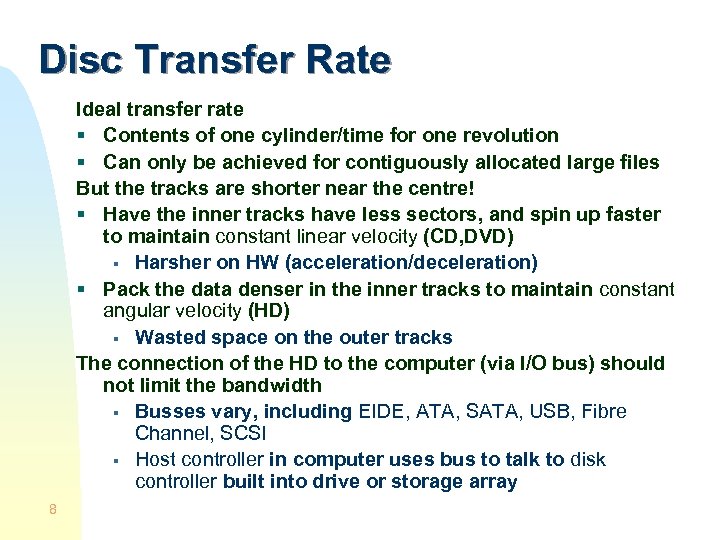 Disc Transfer Rate

Ideal transfer rate

- Contents of one cylinder/time for one revolution
- Can only be achieved for contiguously allocated large files

But the tracks are shorter near the centre!

- Have the inner tracks have less sectors, and spin up faster to maintain constant linear velocity (CD,DVD)
  - Harsher on HW (acceleration/deceleration)
- Pack the data denser in the inner tracks to maintain constant angular velocity (HD)
  - Wasted space on the outer tracks

The connection of the HD to the computer (via I/O bus) should not limit the bandwidth

- Busses vary, including EIDE, ATA, SATA, USB, Fibre Channel, SCSI
- Host controller in computer uses bus to talk to disk controller built into drive or storage array

8